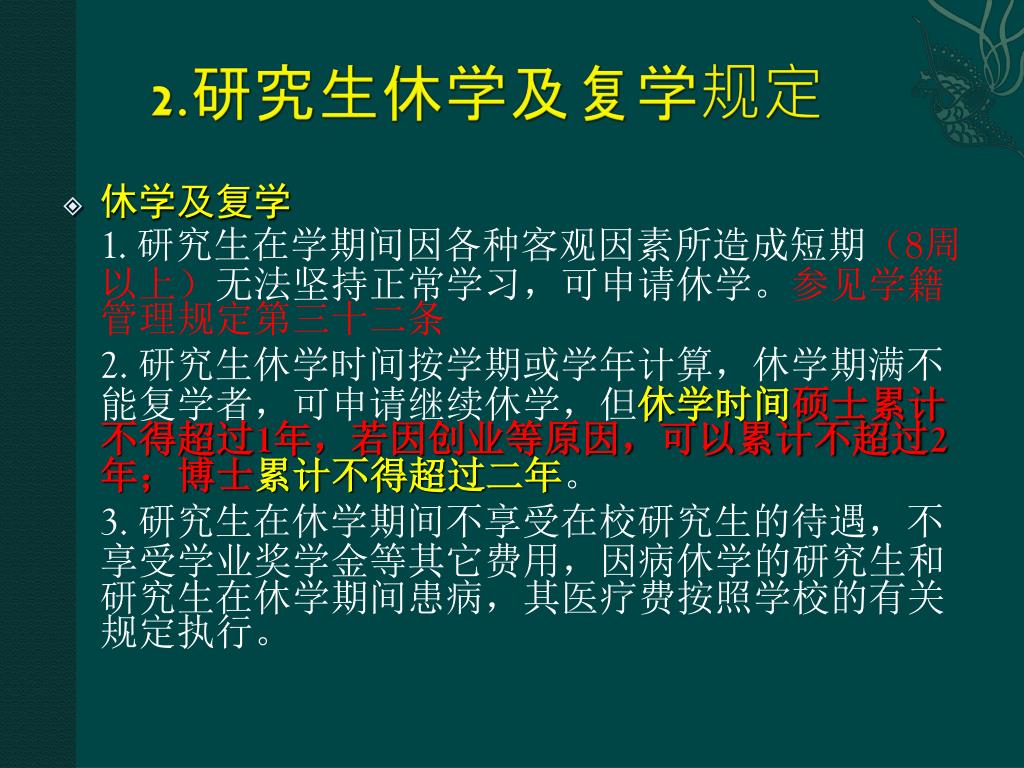 2.研究生休学及复学规定

休学及复学

1. 研究生在学期间因各种客观因素所造成短期（8周以上）无法坚持正常学习，可申请休学。参见学籍管理规定第三十二条

2. 研究生休学时间按学期或学年计算，休学期满不能复学者，可申请继续休学，但休学时间硕士累计不得超过1年，若因创业等原因，可以累计不超过2年；博士累计不得超过二年。

3. 研究生在休学期间不享受在校研究生的待遇，不享受学业奖学金等其它费用，因病休学的研究生和研究生在休学期间患病，其医疗费按照学校的有关规定执行。